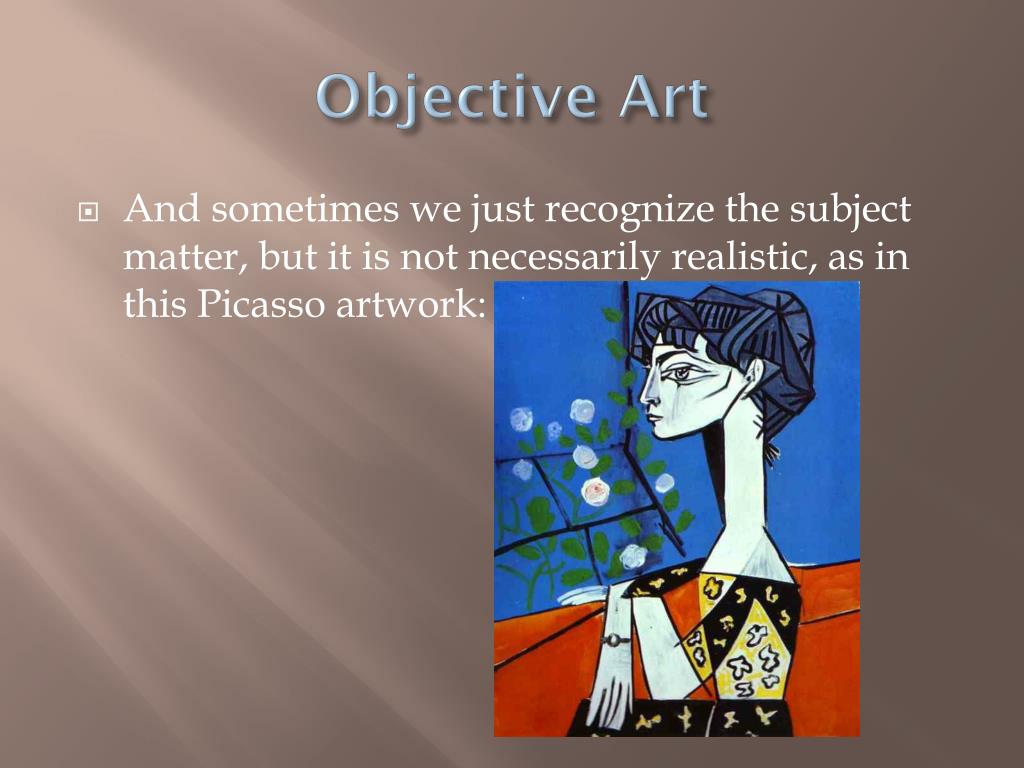 Objective Art

And sometimes we just recognize the subject matter, but it is not necessarily realistic, as in this Picasso artwork: